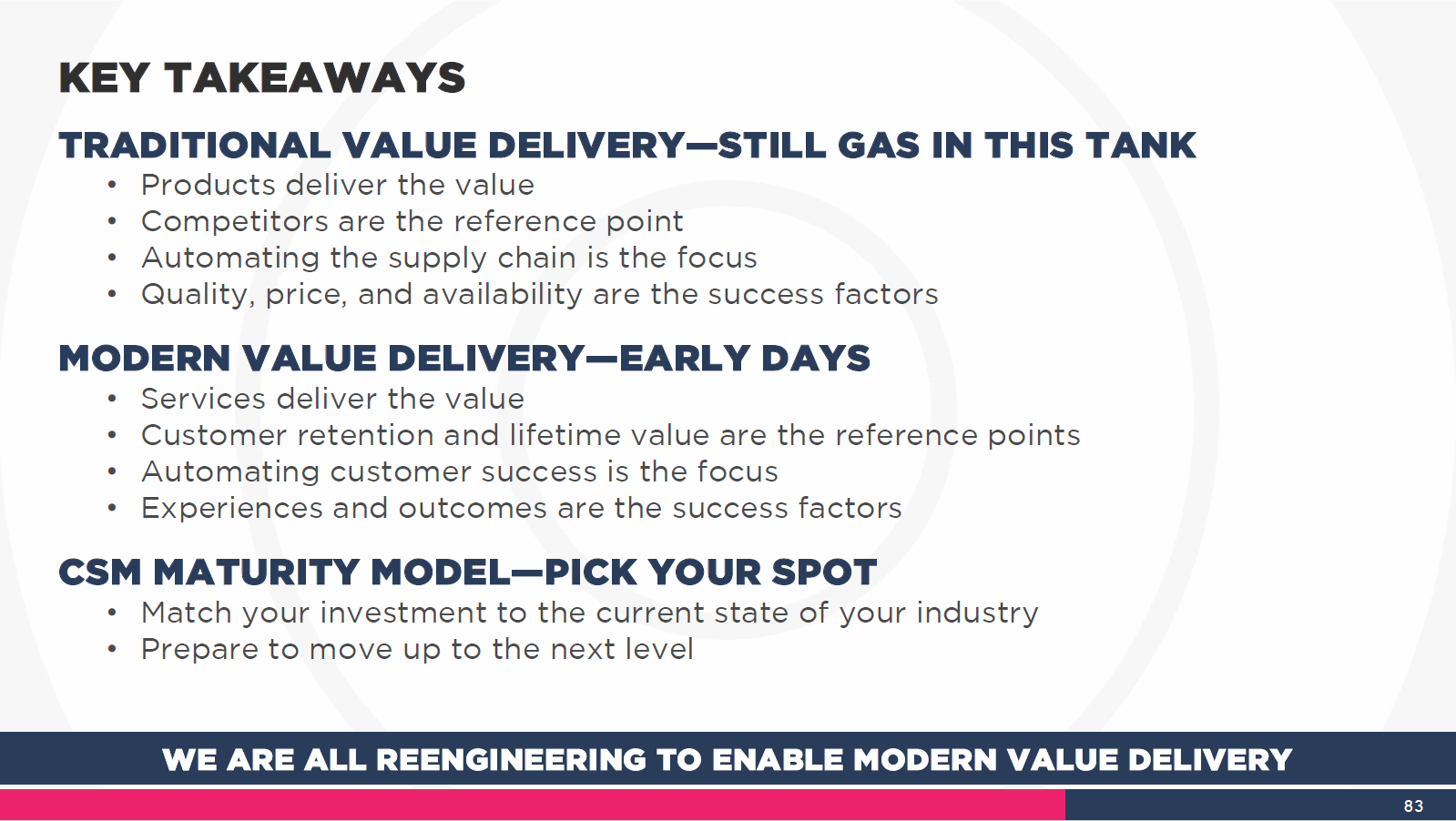 KEY TAKEAWAYS

TRADITIONAL VALUE DELIVERY—STILL GAS IN THIS TANK

• Products deliver the value
• Competitors are the reference point
• Automating the supply chain is the focus
• Quality, price, and availability are the success factors

MODERN VALUE DELIVERY—EARLY DAYS

• Services deliver the value
• Customer retention and lifetime value are the reference points
• Automating customer success is the focus
• Experiences and outcomes are the success factors

CSM MATURITY MODEL—PICK YOUR SPOT

• Match your investment to the current state of your industry
• Prepare to move up to the next level

WE ARE ALL REENGINEERING TO ENABLE MODERN VALUE DELIVERY

83